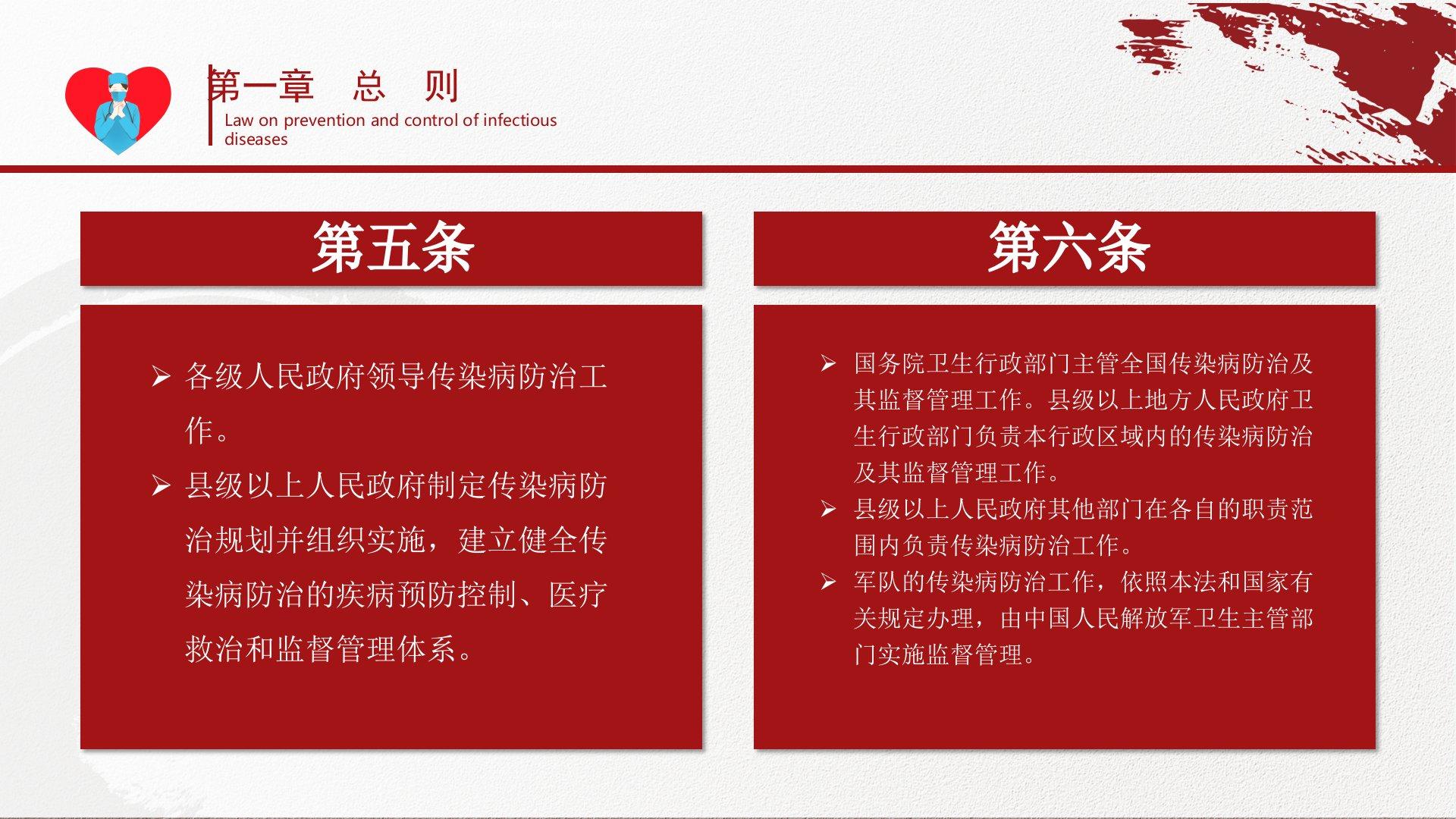 第一章　总　则
Law on prevention and control of infectious diseases

第五条

➢ 各级人民政府领导传染病防治工作。
➢ 县级以上人民政府制定传染病防治规划并组织实施，建立健全传染病防治的疾病预防控制、医疗救治和监督管理体系。

第六条

➢ 国务院卫生行政部门主管全国传染病防治及其监督管理工作。县级以上地方人民政府卫生行政部门负责本行政区域内的传染病防治及其监督管理工作。
➢ 县级以上人民政府其他部门在各自的职责范围内负责传染病防治工作。
➢ 军队的传染病防治工作，依照本法和国家有关规定办理，由中国人民解放军卫生主管部门实施监督管理。